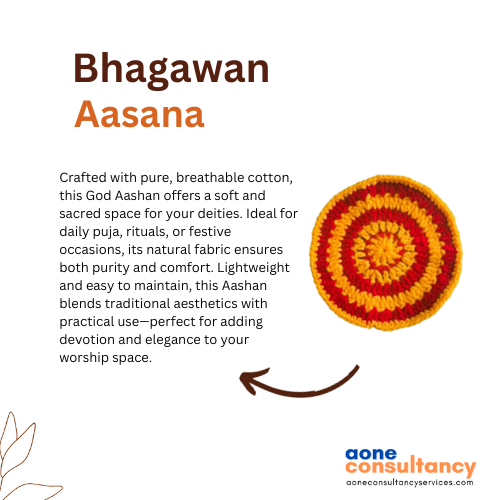 Bhagawan
Aasana

Crafted with pure, breathable cotton, this God Aashan offers a soft and sacred space for your deities. Ideal for daily puja, rituals, or festive occasions, its natural fabric ensures both purity and comfort. Lightweight and easy to maintain, this Aashan blends traditional aesthetics with practical use—perfect for adding devotion and elegance to your worship space.

aone
consultancy
aoneconsultancyservices.com